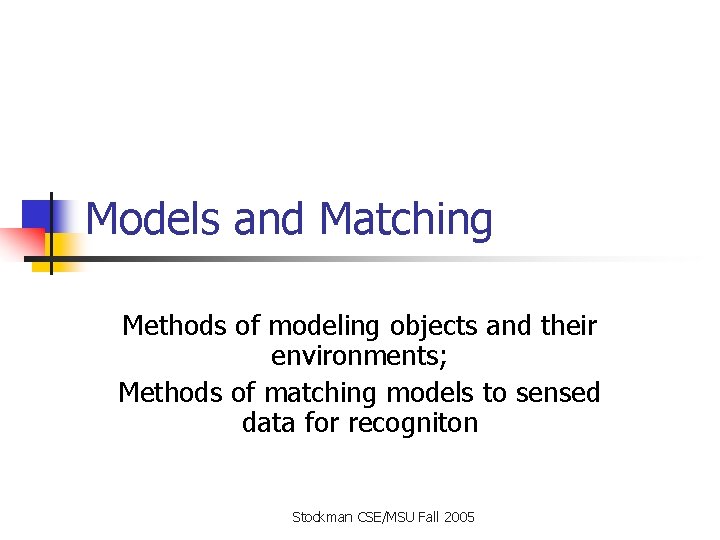 Models and Matching

Methods of modeling objects and their environments;

Methods of matching models to sensed data for recogniton

Stockman CSE/MSU Fall 2005